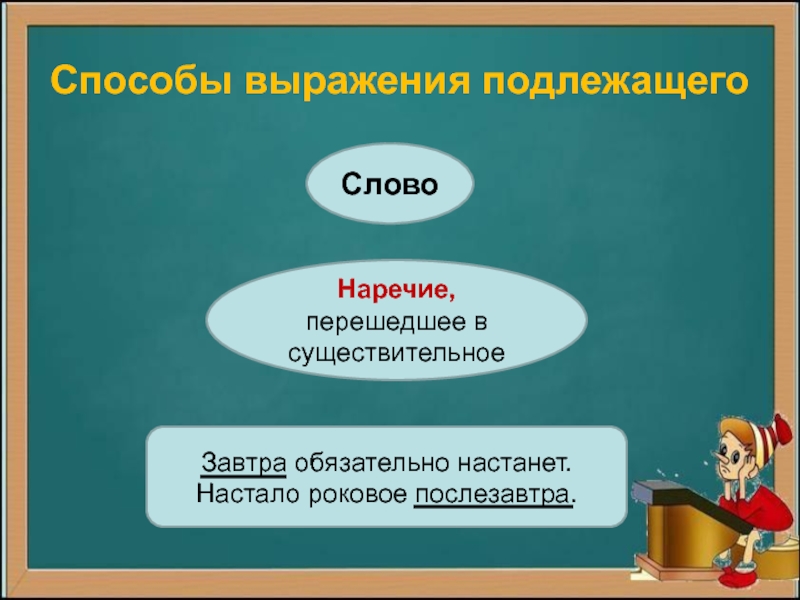 Способы выражения подлежащего

Слово

Наречие, перешедшее в существительное

Завтра обязательно настанет.
Настало роковое послезавтра.